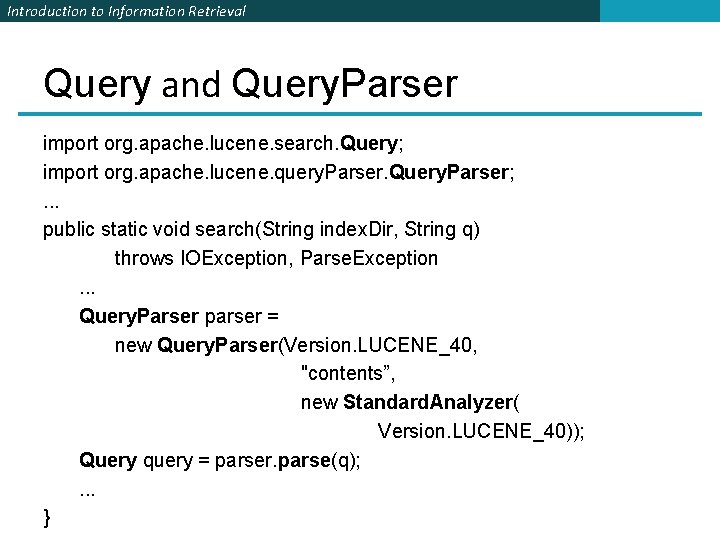 Introduction to Information Retrieval

Query and QueryParser

import org.apache.lucene.search.Query;
import org.apache.lucene.queryParser.QueryParser;
...
public static void search(String indexDir, String q)
throws IOException, ParseException
...
QueryParser parser =
new QueryParser(Version.LUCENE_40,
"contents”,
new StandardAnalyzer(
Version.LUCENE_40));
Query query = parser.parse(q);
...
}